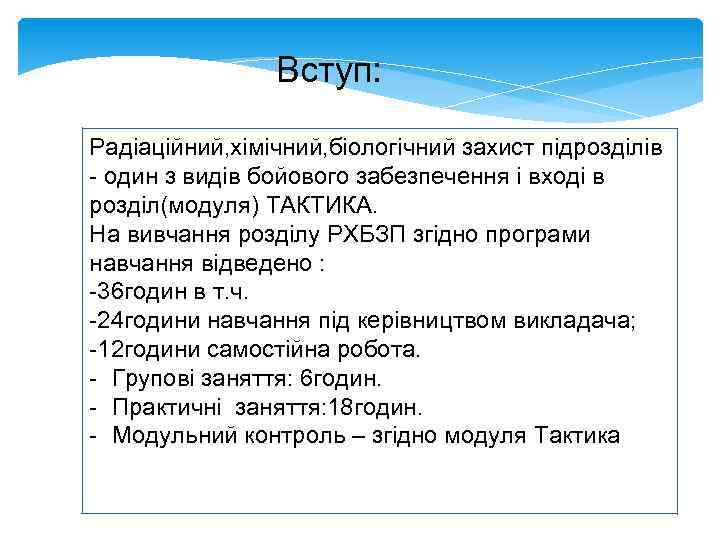 Вступ:

Радіаційний,хімічний,біологічний захист підрозділів - один з видів бойового забезпечення і вході в розділ(модуля) ТАКТИКА.
На вивчання розділу РХБЗП згідно програми навчання відведено :
-36годин в т.ч.
-24години навчання під керівництвом викладача;
-12години самостійна робота.
- Групові заняття: 6годин.
- Практичні заняття:18годин.
- Модульний контроль – згідно модуля Тактика